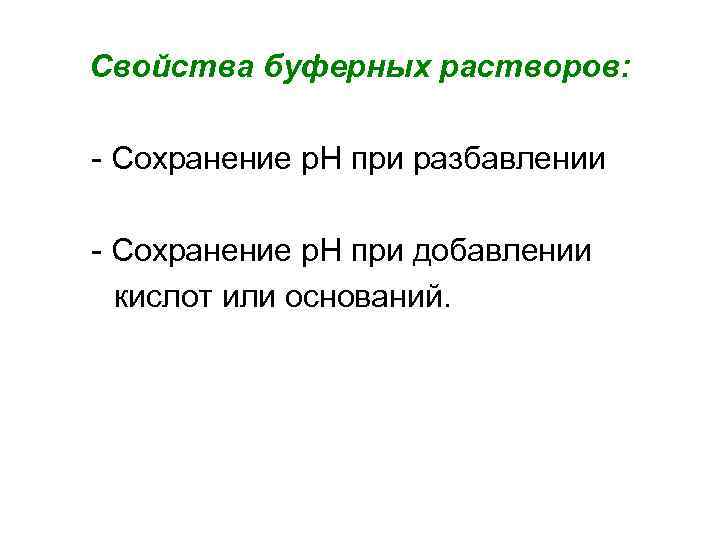 Свойства буферных растворов:

- Сохранение рН при разбавлении

- Сохранение рН при добавлении кислот или оснований.